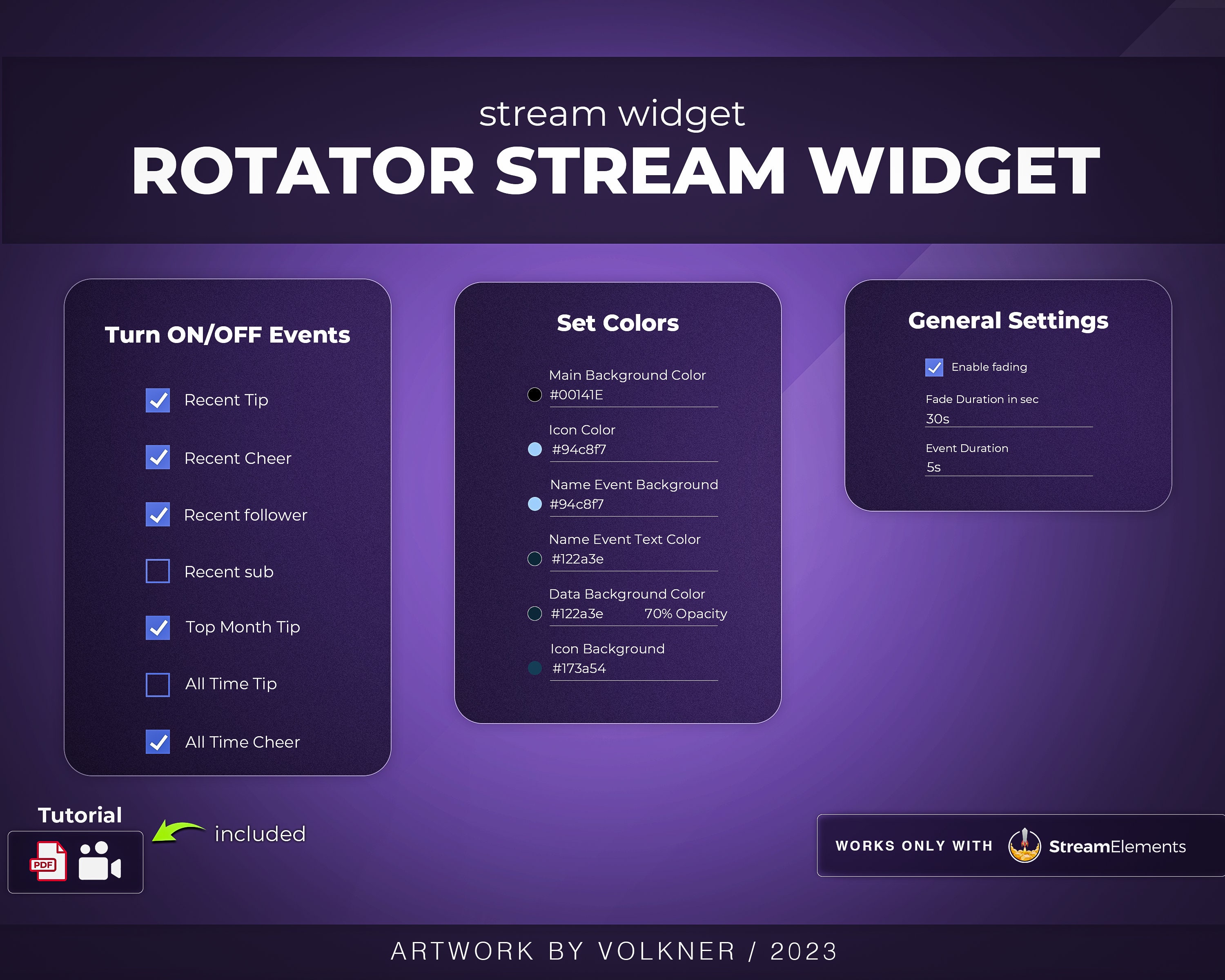 stream widget
ROTATOR STREAM WIDGET

Turn ON/OFF Events

Recent Tip

Recent Cheer

Recent follower

Recent sub

Top Month Tip

All Time Tip

All Time Cheer

Set Colors

Main Background Color
#00141E

Icon Color
#94c8f7

Name Event Background
#94c8f7

Name Event Text Color
#122a3e

Data Background Color
#122a3e 70% Opacity

Icon Background
#173a54

General Settings

Enable fading

Fade Duration in sec
30s

Event Duration
5s

Tutorial
PDF
included

WORKS ONLY WITH StreamElements

ARTWORK BY VOLKNER / 2023